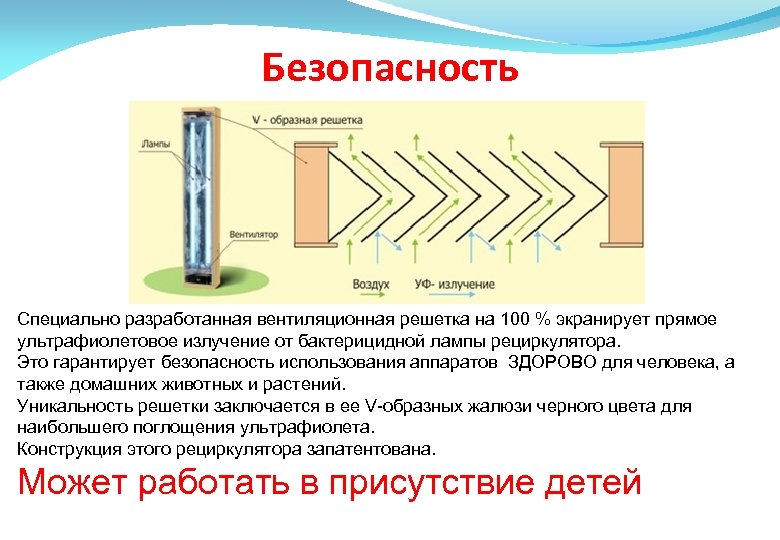 Безопасность

V - образная решетка

Лампы

Вентилятор

Воздух

УФ- излучение

Специально разработанная вентиляционная решетка на 100 % экранирует прямое ультрафиолетовое излучение от бактерицидной лампы рециркулятора.
Это гарантирует безопасность использования аппаратов ЗДОРОВО для человека, а также домашних животных и растений.
Уникальность решетки заключается в ее V-образных жалюзи черного цвета для наибольшего поглощения ультрафиолета.
Конструкция этого рециркулятора запатентована.

Может работать в присутствие детей